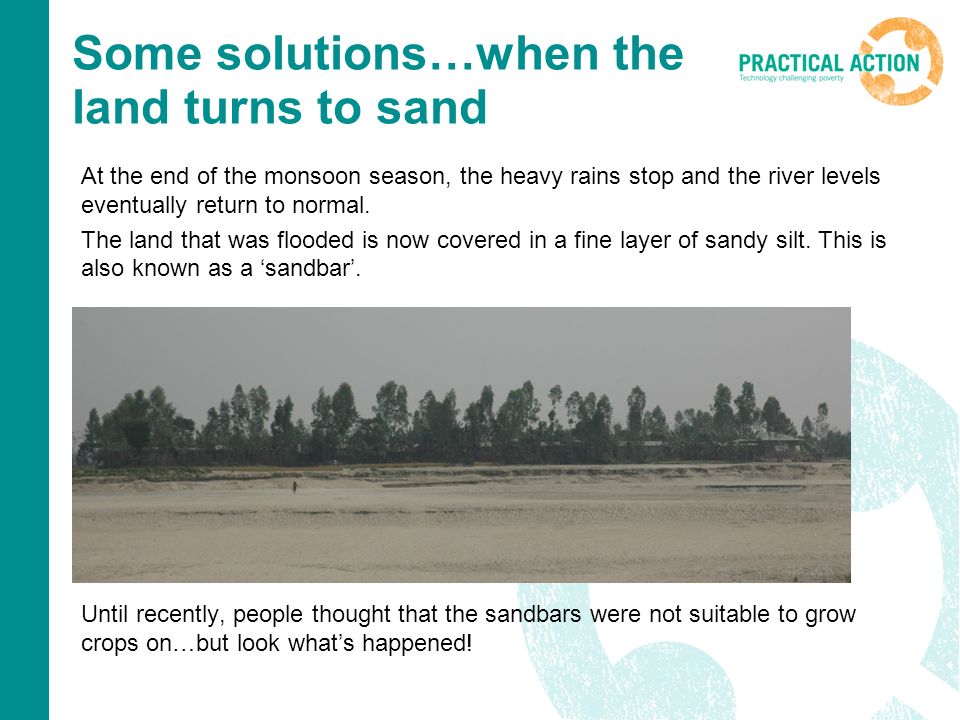 Some solutions…when the land turns to sand

PRACTICAL ACTION
Technology challenging poverty

At the end of the monsoon season, the heavy rains stop and the river levels eventually return to normal.

The land that was flooded is now covered in a fine layer of sandy silt. This is also known as a ‘sandbar’.

Until recently, people thought that the sandbars were not suitable to grow crops on…but look what’s happened!